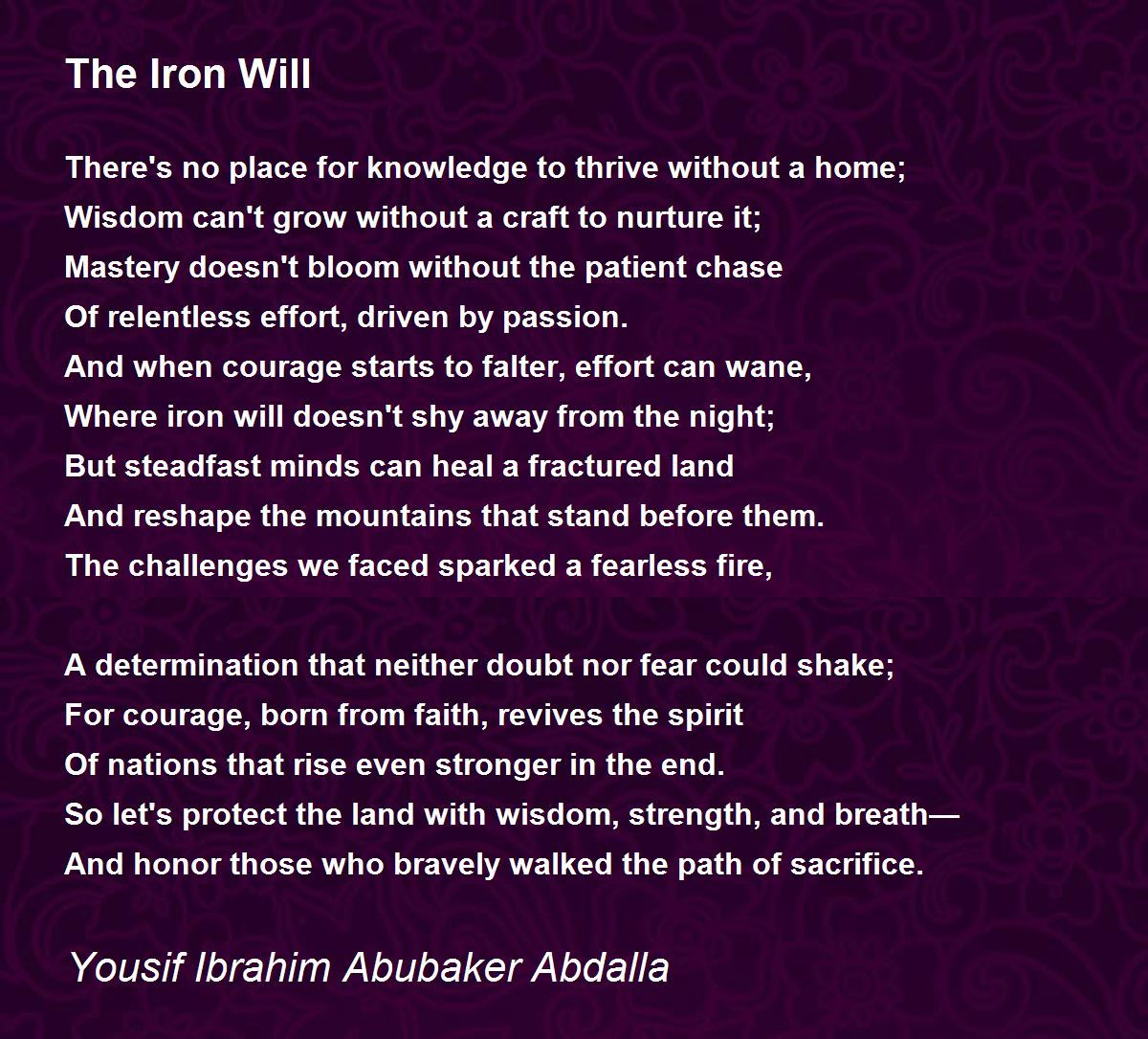 The Iron Will

There's no place for knowledge to thrive without a home;
Wisdom can't grow without a craft to nurture it;
Mastery doesn't bloom without the patient chase
Of relentless effort, driven by passion.
And when courage starts to falter, effort can wane,
Where iron will doesn't shy away from the night;
But steadfast minds can heal a fractured land
And reshape the mountains that stand before them.
The challenges we faced sparked a fearless fire,

A determination that neither doubt nor fear could shake;
For courage, born from faith, revives the spirit
Of nations that rise even stronger in the end.
So let's protect the land with wisdom, strength, and breath—
And honor those who bravely walked the path of sacrifice.

Yousif Ibrahim Abubaker Abdalla